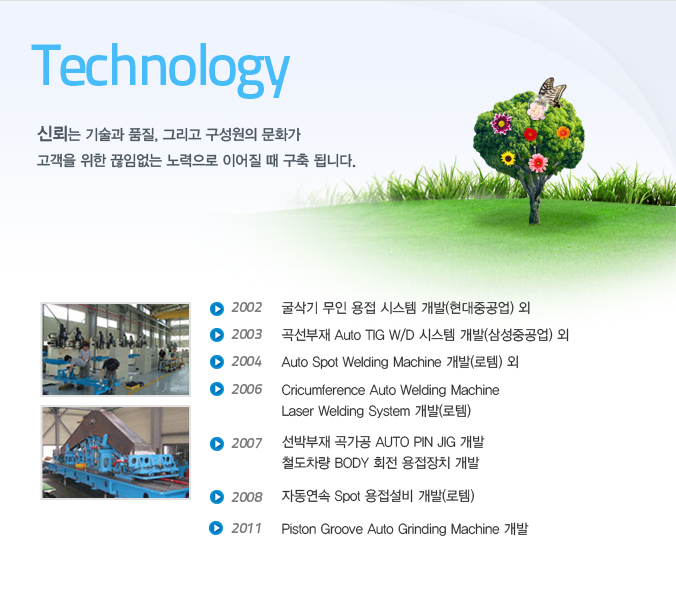 Technology

신뢰는 기술과 품질, 그리고 구성원의 문화가
고객을 위한 끊임없는 노력으로 이어질 때 구축 됩니다.

2002 굴삭기 무인 용접 시스템 개발(현대중공업) 외

2003 곡선부재 Auto TIG W/D 시스템 개발(삼성중공업) 외

2004 Auto Spot Welding Machine 개발(로템) 외

2006 Cricumference Auto Welding Machine
Laser Welding System 개발(로템)

2007 선박부재 곡가공 AUTO PIN JIG 개발
철도차량 BODY 회전 용접장치 개발

2008 자동연속 Spot 용접설비 개발(로템)

2011 Piston Groove Auto Grinding Machine 개발